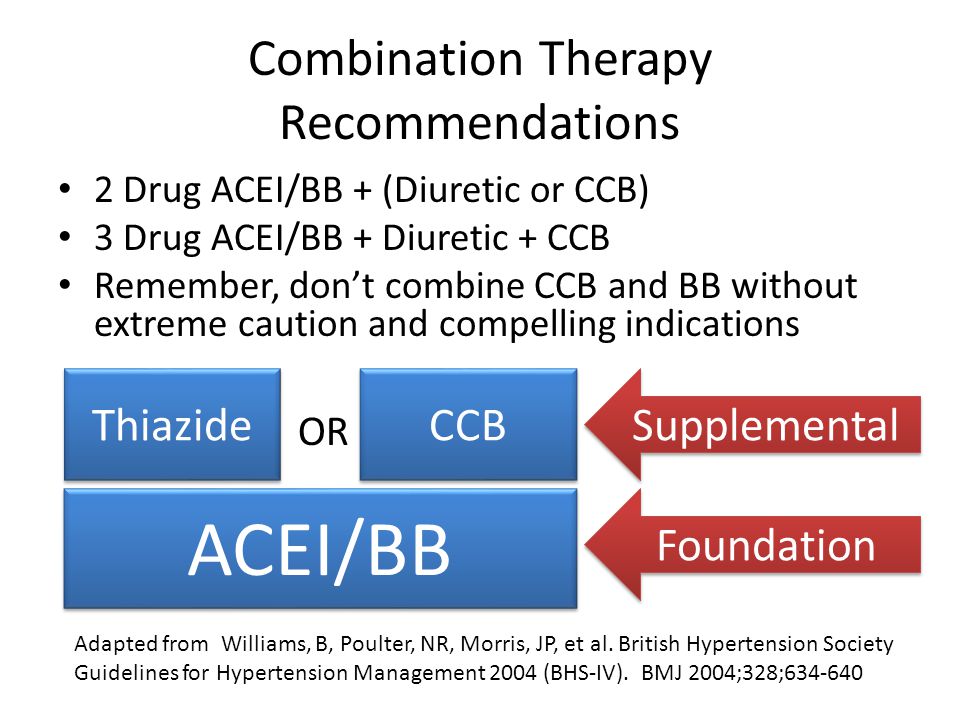 Combination Therapy Recommendations

• 2 Drug ACEI/BB + (Diuretic or CCB)
• 3 Drug ACEI/BB + Diuretic + CCB
• Remember, don't combine CCB and BB without extreme caution and compelling indications

Thiazide

OR

CCB

Supplemental

ACEI/BB

Foundation

Adapted from Williams, B, Poulter, NR, Morris, JP, et al. British Hypertension Society Guidelines for Hypertension Management 2004 (BHS-IV). BMJ 2004;328;634-640